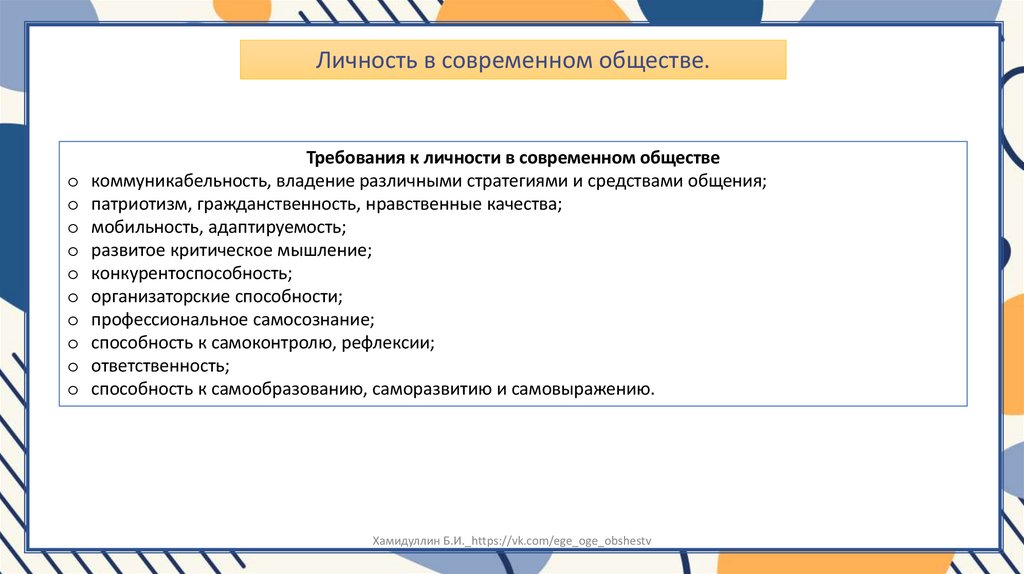 Личность в современном обществе.

Требования к личности в современном обществе

o коммуникабельность, владение различными стратегиями и средствами общения;
o патриотизм, гражданственность, нравственные качества;
o мобильность, адаптируемость;
o развитое критическое мышление;
o конкурентоспособность;
o организаторские способности;
o профессиональное самосознание;
o способность к самоконтролю, рефлексии;
o ответственность;
o способность к самообразованию, саморазвитию и самовыражению.

Хамидуллин Б.И._https://vk.com/ege_oge_obshestv